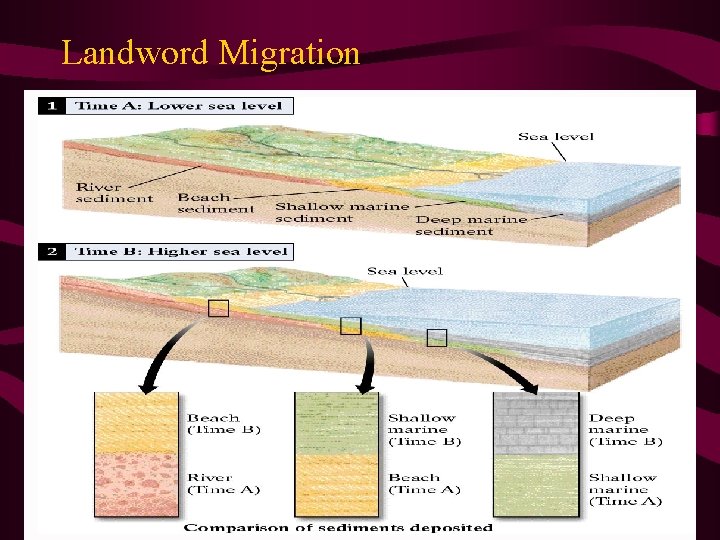 Landword Migration

1 Time A: Lower sea level

Sea level

River sediment

Beach sediment

Shallow marine sediment

Deep marine sediment

2 Time B: Higher sea level

Sea level

Beach (Time B)

River (Time A)

Shallow marine (Time B)

Beach (Time A)

Deep marine (Time B)

Shallow marine (Time A)

Comparison of sediments deposited